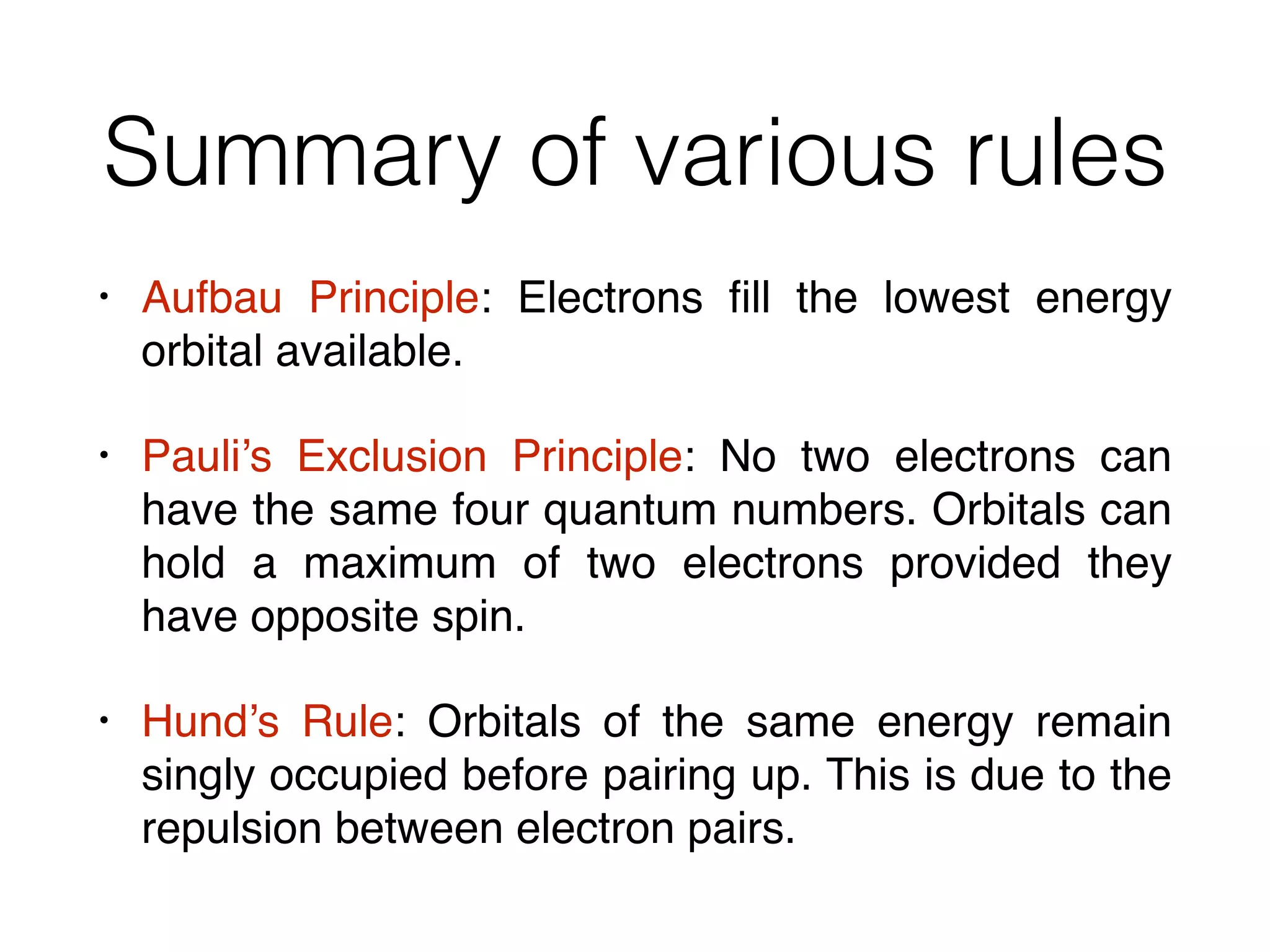 Summary of various rules

• Aufbau Principle: Electrons fill the lowest energy orbital available.

• Pauli’s Exclusion Principle: No two electrons can have the same four quantum numbers. Orbitals can hold a maximum of two electrons provided they have opposite spin.

• Hund’s Rule: Orbitals of the same energy remain singly occupied before pairing up. This is due to the repulsion between electron pairs.